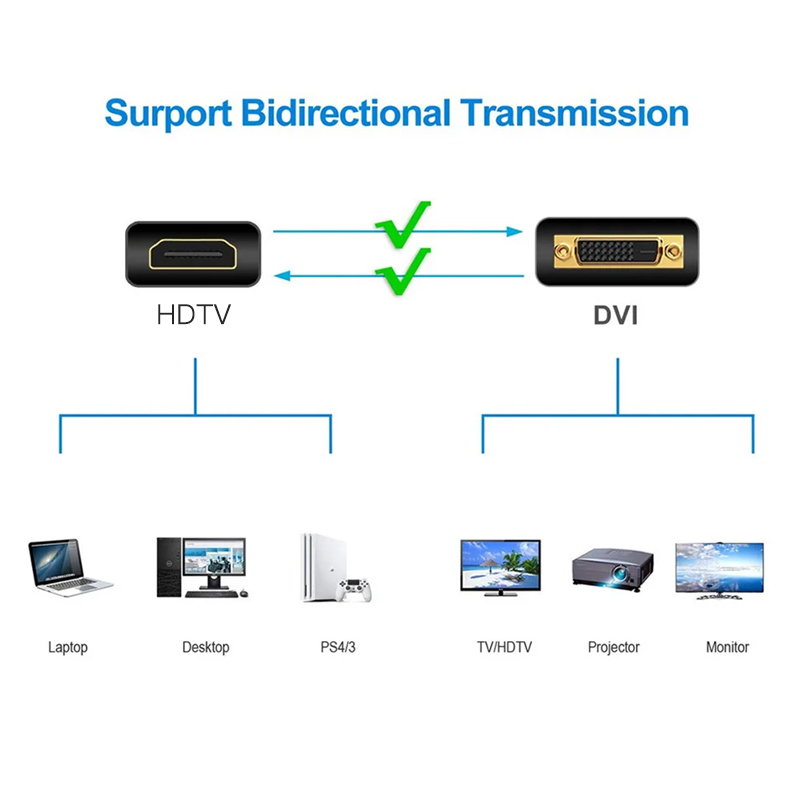 Surport Bidirectional Transmission

HDTV

DVI

Laptop

Desktop

PS4/3

TV/HDTV

Projector

Monitor